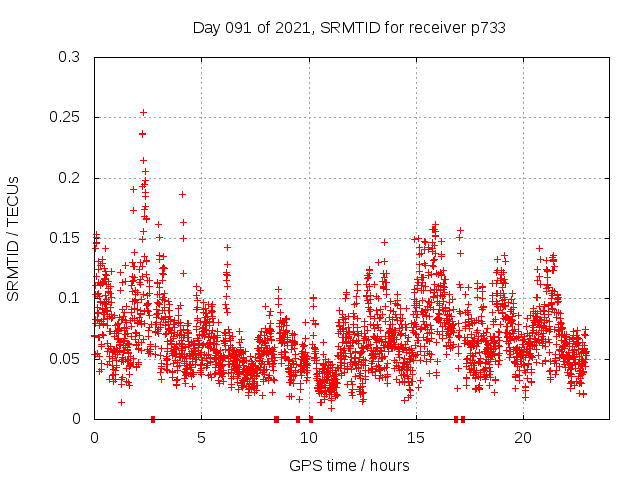 Day 091 of 2021, SRMTID for receiver p733

SRMTID / TECUs

0.3
0.25
0.2
0.15
0.1
0.05
0

0
5
10
15
20

GPS time / hours